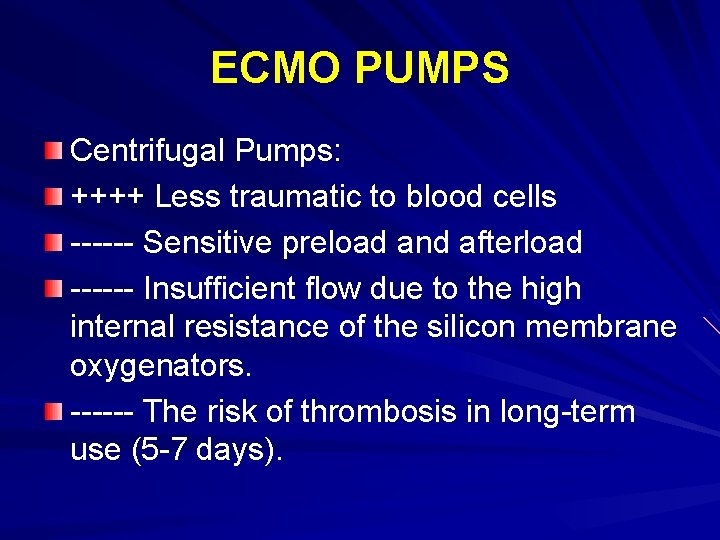 ECMO PUMPS

Centrifugal Pumps:

++++ Less traumatic to blood cells

------ Sensitive preload and afterload

------ Insufficient flow due to the high internal resistance of the silicon membrane oxygenators.

------ The risk of thrombosis in long-term use (5-7 days).